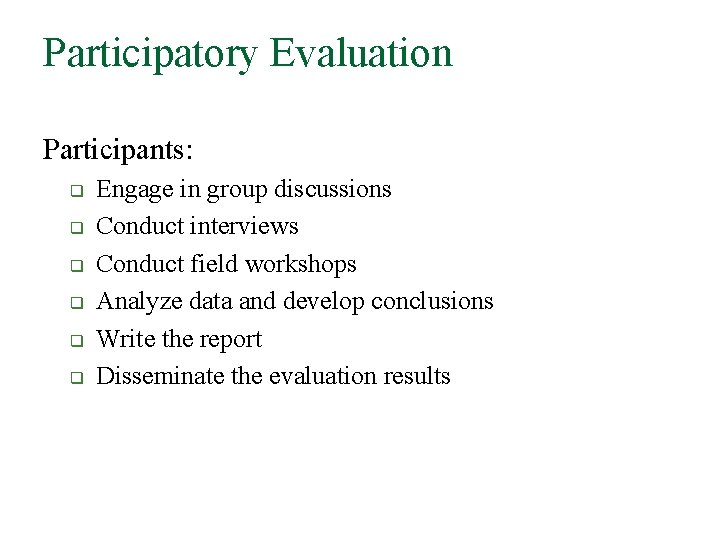 Participatory Evaluation

Participants:

- Engage in group discussions
- Conduct interviews
- Conduct field workshops
- Analyze data and develop conclusions
- Write the report
- Disseminate the evaluation results